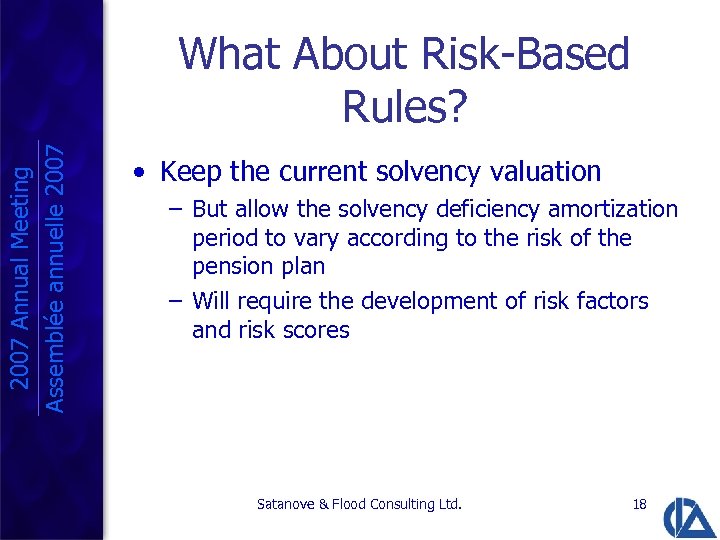 2007 Annual Meeting
Assemblée annuelle 2007

What About Risk-Based Rules?

• Keep the current solvency valuation
– But allow the solvency deficiency amortization period to vary according to the risk of the pension plan
– Will require the development of risk factors and risk scores

Satanove & Flood Consulting Ltd.

18